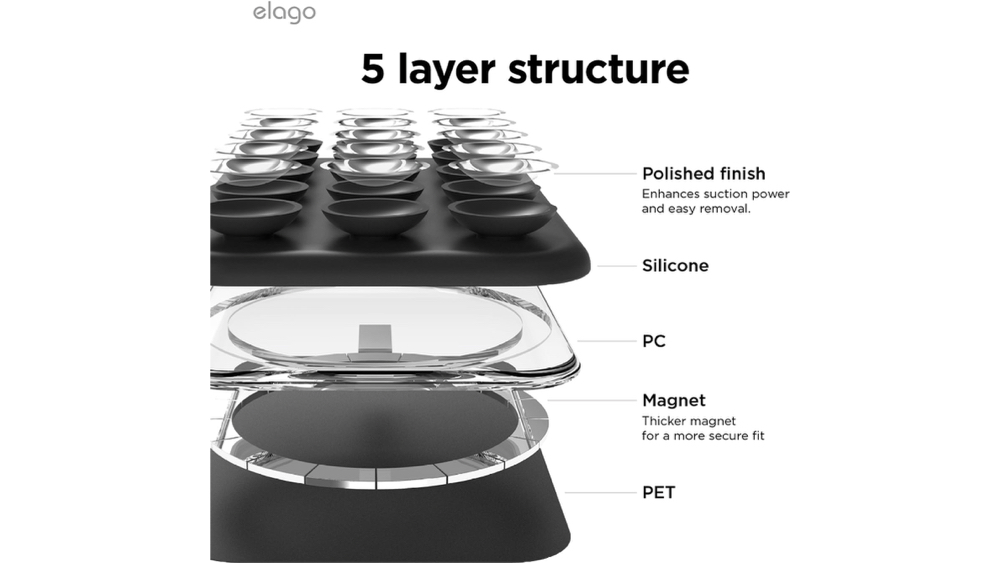 elago

5 layer structure

Polished finish
Enhances suction power and easy removal.

Silicone

PC

Magnet
Thicker magnet for a more secure fit

PET